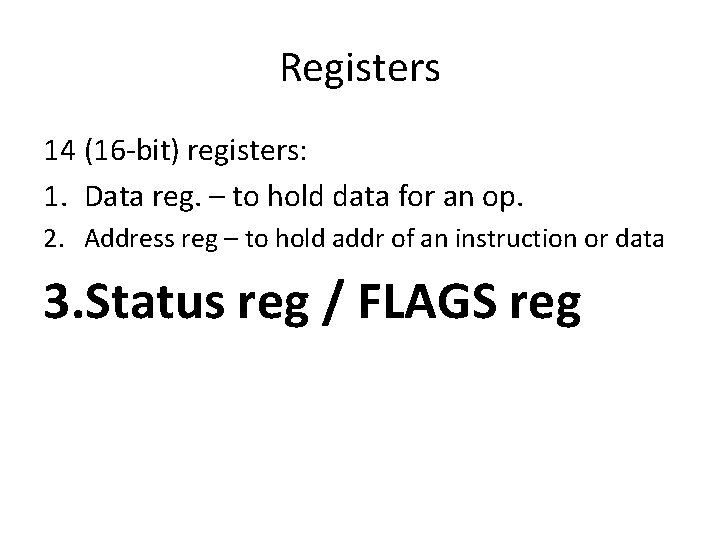 Registers

14 (16-bit) registers:

1. Data reg. – to hold data for an op.

2. Address reg – to hold addr of an instruction or data

3.Status reg / FLAGS reg